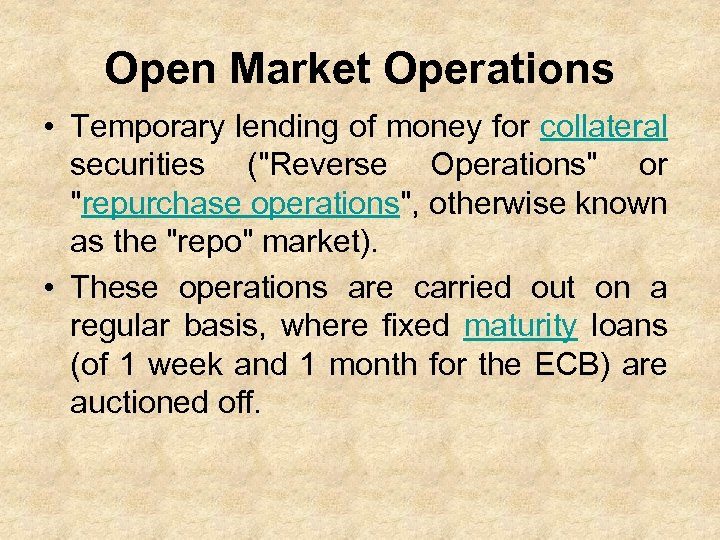 Open Market Operations

• Temporary lending of money for collateral securities ("Reverse Operations" or "repurchase operations", otherwise known as the "repo" market).

• These operations are carried out on a regular basis, where fixed maturity loans (of 1 week and 1 month for the ECB) are auctioned off.